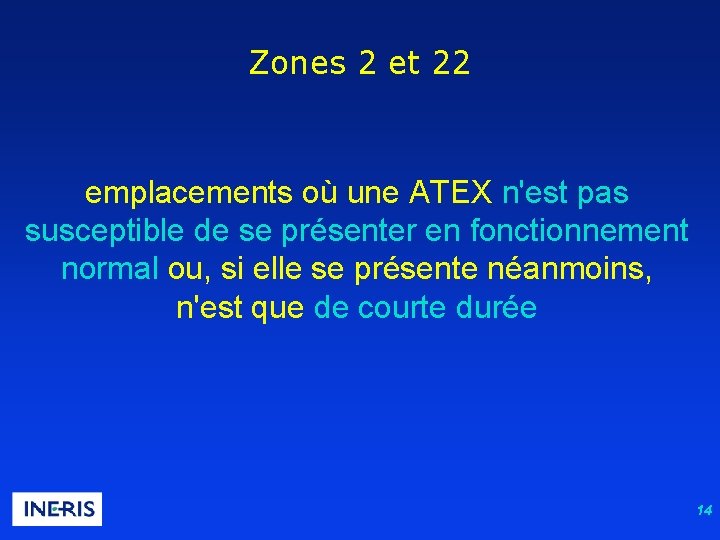 Zones 2 et 22

emplacements où une ATEX n'est pas susceptible de se présenter en fonctionnement normal ou, si elle se présente néanmoins, n'est que de courte durée

INERIS

14